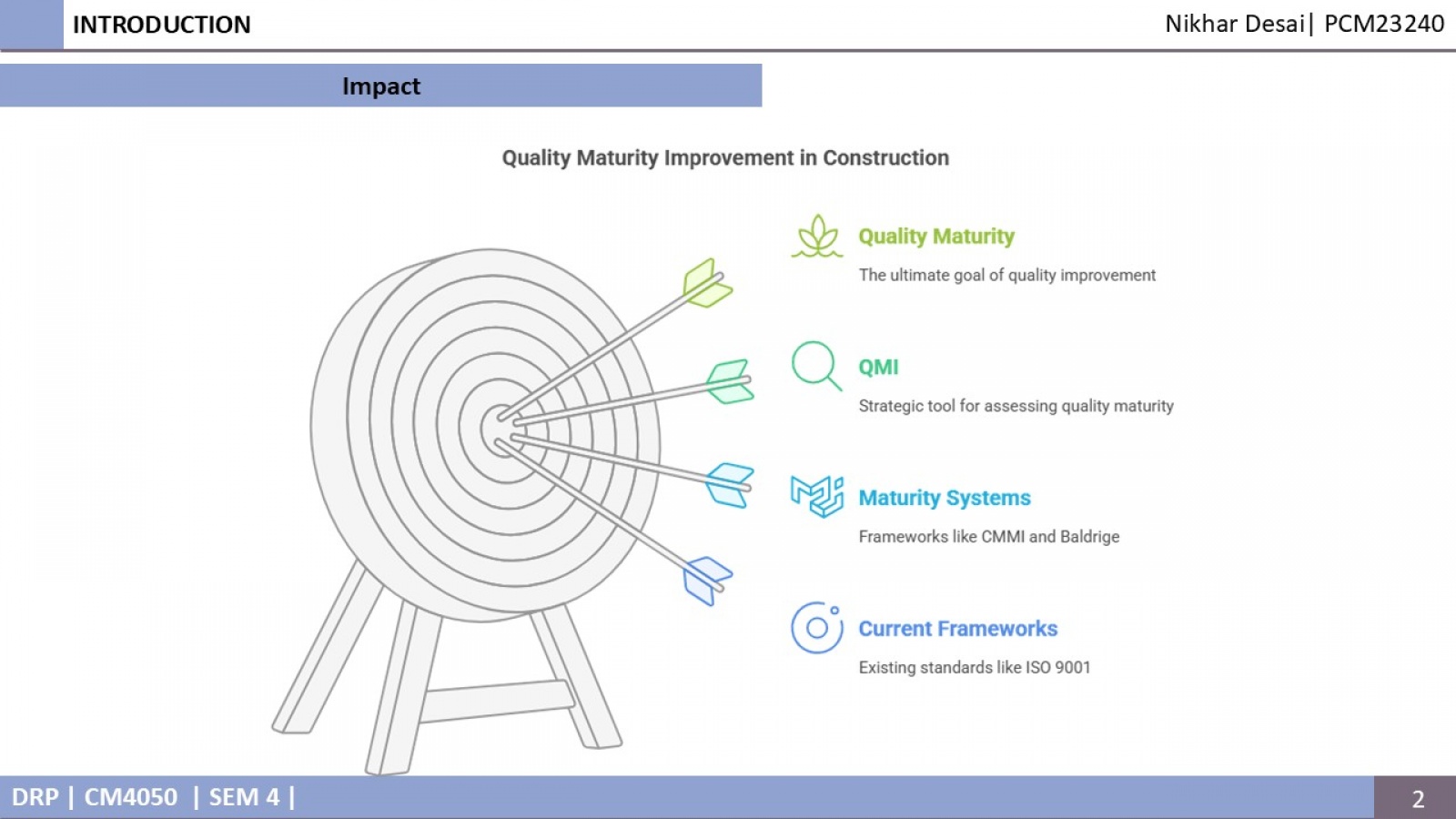 INTRODUCTION

Nikhar Desai| PCM23240

Impact

Quality Maturity Improvement in Construction

Quality Maturity

The ultimate goal of quality improvement

QMI

Strategic tool for assessing quality maturity

Maturity Systems

Frameworks like CMMI and Baldrige

Current Frameworks

Existing standards like ISO 9001

DRP | CM4050 | SEM 4 |

2